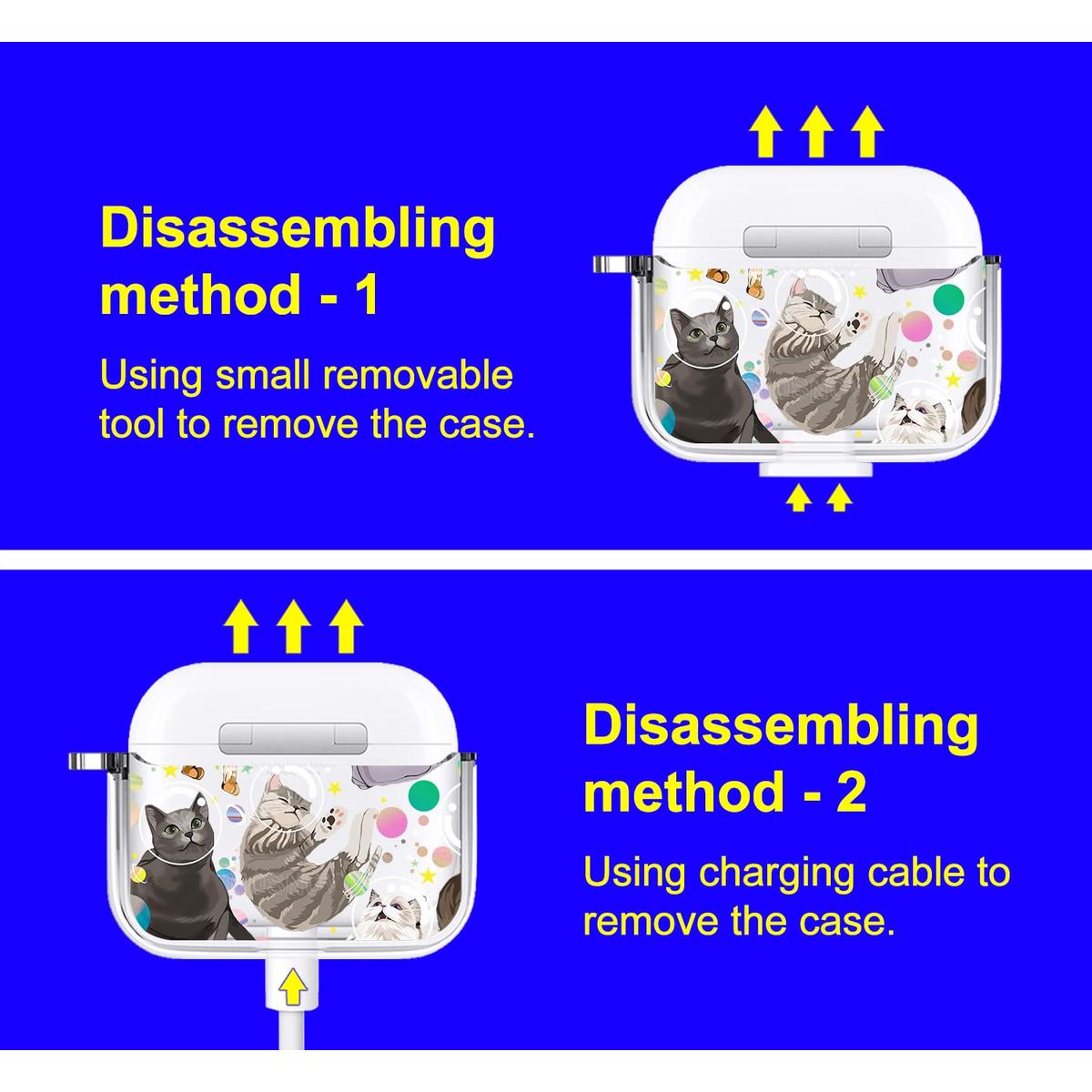 Disassembling method - 1

Using small removable tool to remove the case.

Disassembling method - 2

Using charging cable to remove the case.